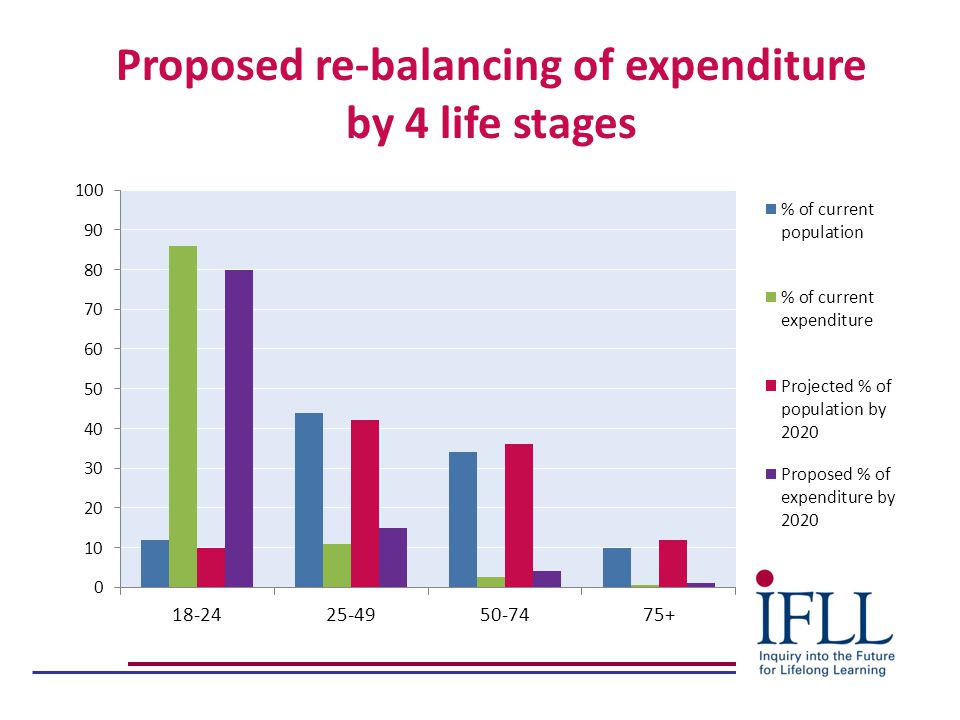 Proposed re-balancing of expenditure by 4 life stages

100
90
80
70
60
50
40
30
20
10
0

18-24
25-49
50-74
75+

% of current population

% of current expenditure

Projected % of population by 2020

Proposed % of expenditure by 2020

IFLL
Inquiry into the Future for Lifelong Learning